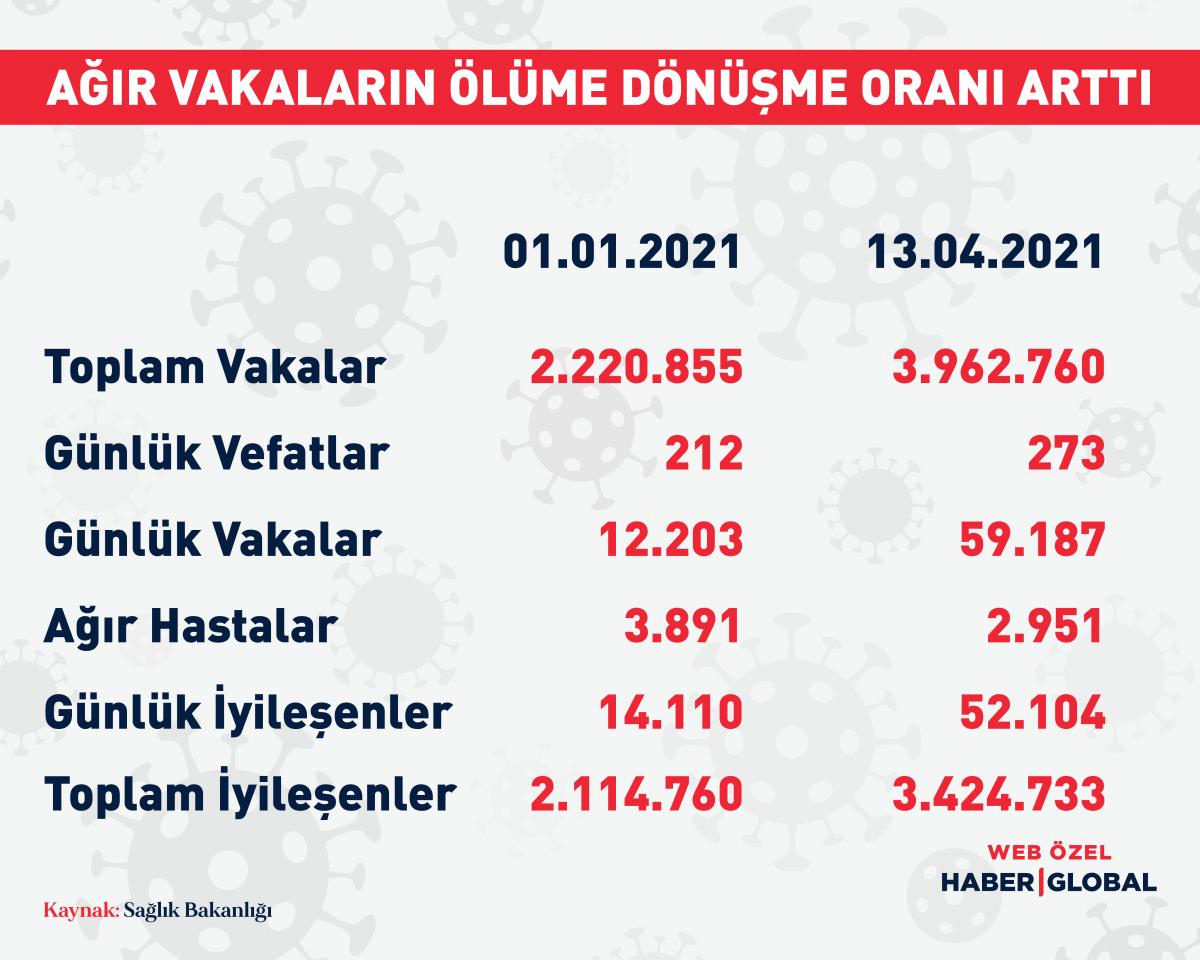 AĞIR VAKALARIN ÖLÜME DÖNÜŞME ORANI ARTTI

| | 01.01.2021 | 13.04.2021 |
|---|---|---|
| Toplam Vakalar | 2.220.855 | 3.962.760 |
| Günlük Vefatlar | 212 | 273 |
| Günlük Vakalar | 12.203 | 59.187 |
| Ağır Hastalar | 3.891 | 2.951 |
| Günlük İyileşenler | 14.110 | 52.104 |
| Toplam İyileşenler | 2.114.760 | 3.424.733 |

WEB ÖZEL
HABER|GLOBAL

Kaynak: Sağlık Bakanlığı